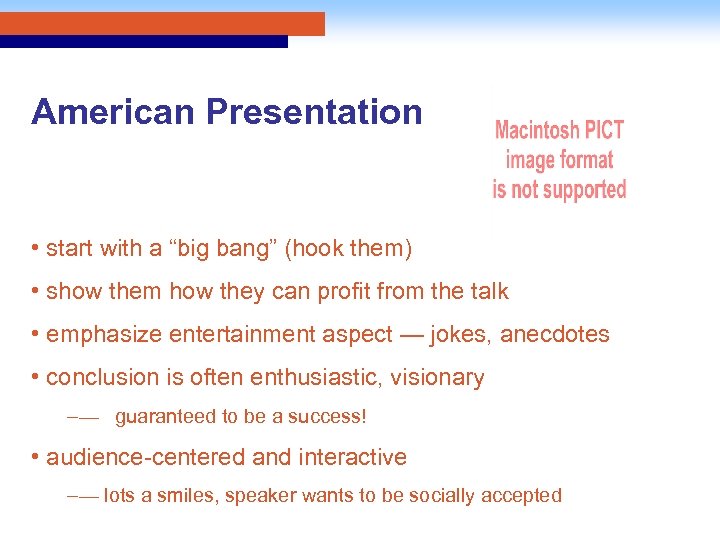 American Presentation

Macintosh PICT image format is not supported

• start with a “big bang” (hook them)

• show them how they can profit from the talk

• emphasize entertainment aspect — jokes, anecdotes

• conclusion is often enthusiastic, visionary

–— guaranteed to be a success!

• audience-centered and interactive

–— lots a smiles, speaker wants to be socially accepted